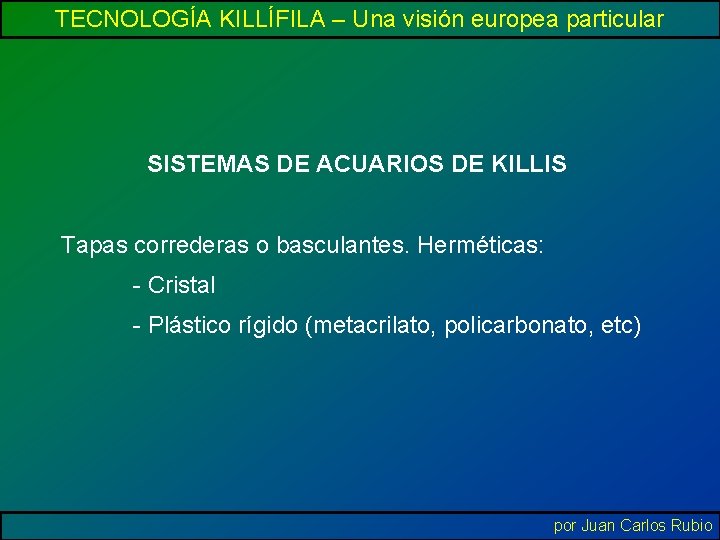 TECNOLOGÍA KILLÍFILA – Una visión europea particular

SISTEMAS DE ACUARIOS DE KILLIS

Tapas correderas o basculantes. Herméticas:

- Cristal

- Plástico rígido (metacrilato, policarbonato, etc)

por Juan Carlos Rubio